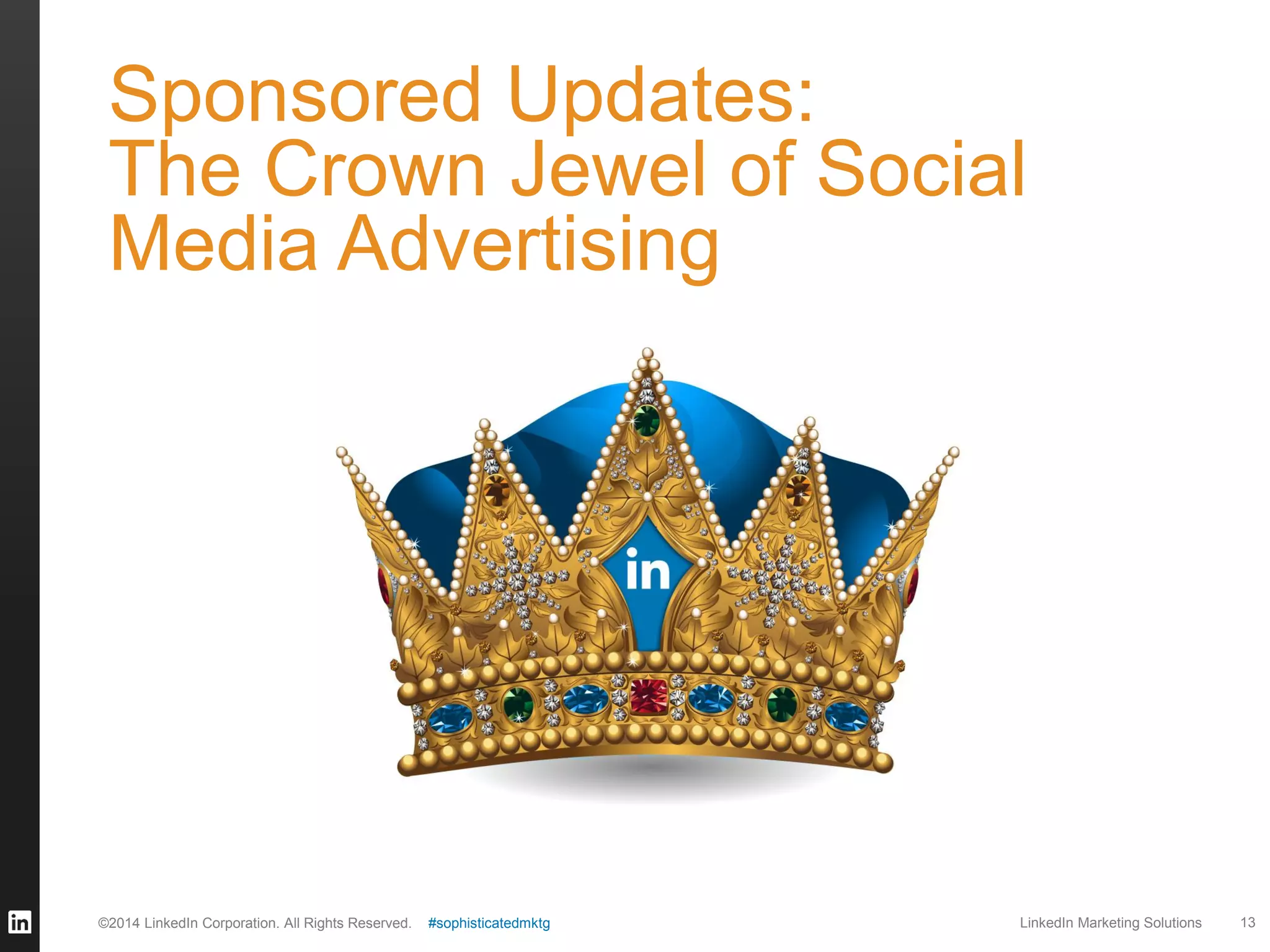 Sponsored Updates:
The Crown Jewel of Social Media Advertising

in

in

©2014 LinkedIn Corporation. All Rights Reserved. #sophisticatedmktg

LinkedIn Marketing Solutions 13